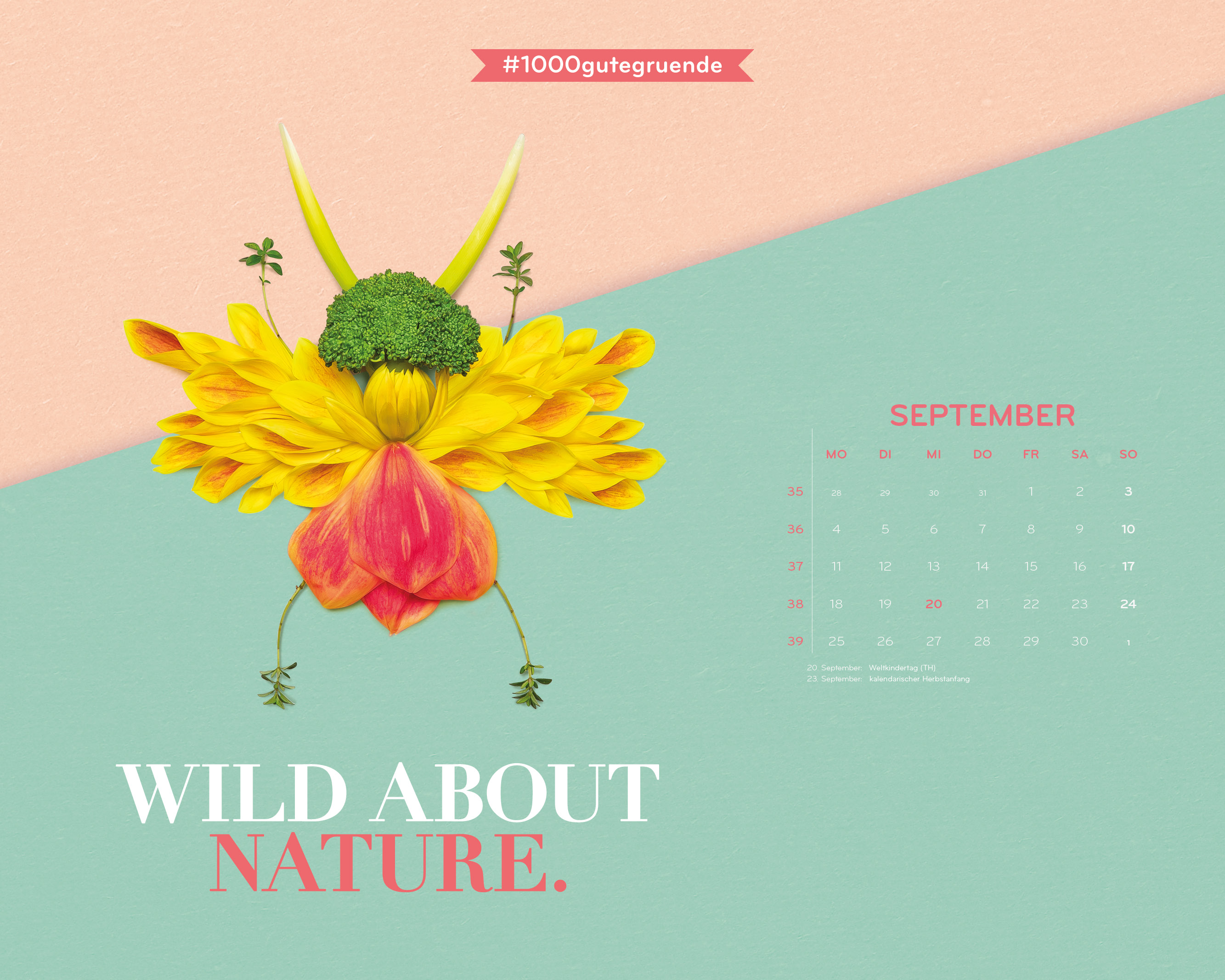 #1000gutegruende

SEPTEMBER

| | MO | DI | MI | DO | FR | SA | SO |
|---|---|---|---|---|---|---|---|
| 35 | 28 | 29 | 30 | 31 | 1 | 2 | 3 |
| 36 | 4 | 5 | 6 | 7 | 8 | 9 | 10 |
| 37 | 11 | 12 | 13 | 14 | 15 | 16 | 17 |
| 38 | 18 | 19 | 20 | 21 | 22 | 23 | 24 |
| 39 | 25 | 26 | 27 | 28 | 29 | 30 | 1 |

20. September: Weltkindertag (TH)
23. September: kalendarischer Herbstanfang

WILD ABOUT NATURE.